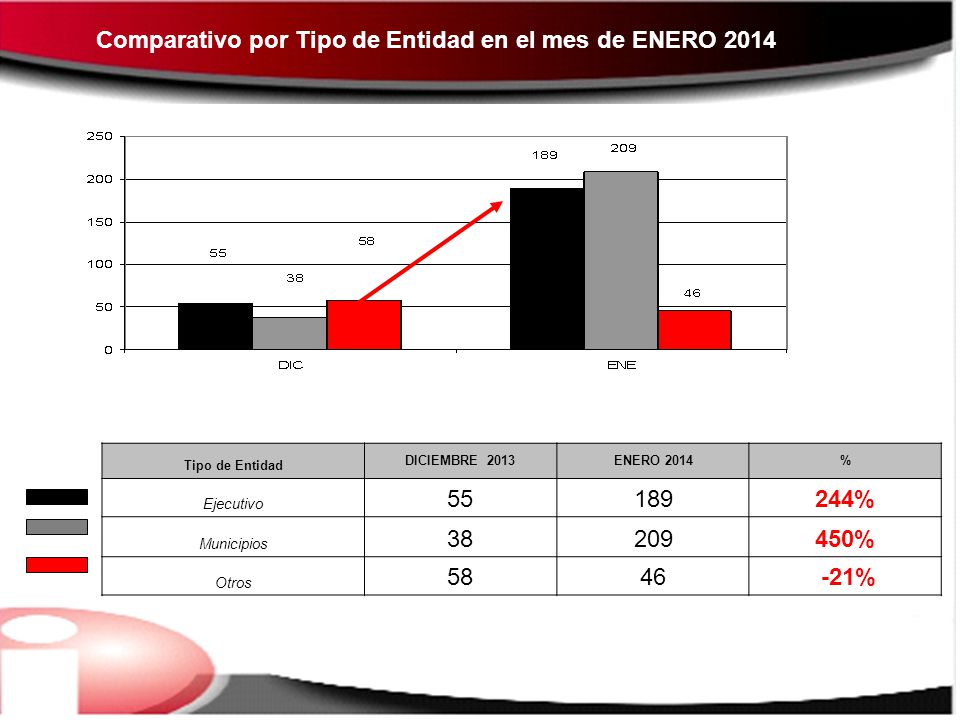 Comparativo por Tipo de Entidad en el mes de ENERO 2014

250
200
150
100
50
0

55
38
58
189
209
46

DIC
ENE

| Tipo de Entidad | DICIEMBRE 2013 | ENERO 2014 | % |
|---|---|---|---|
| Ejecutivo | 55 | 189 | 244% |
| Municipios | 38 | 209 | 450% |
| Otros | 58 | 46 | -21% |